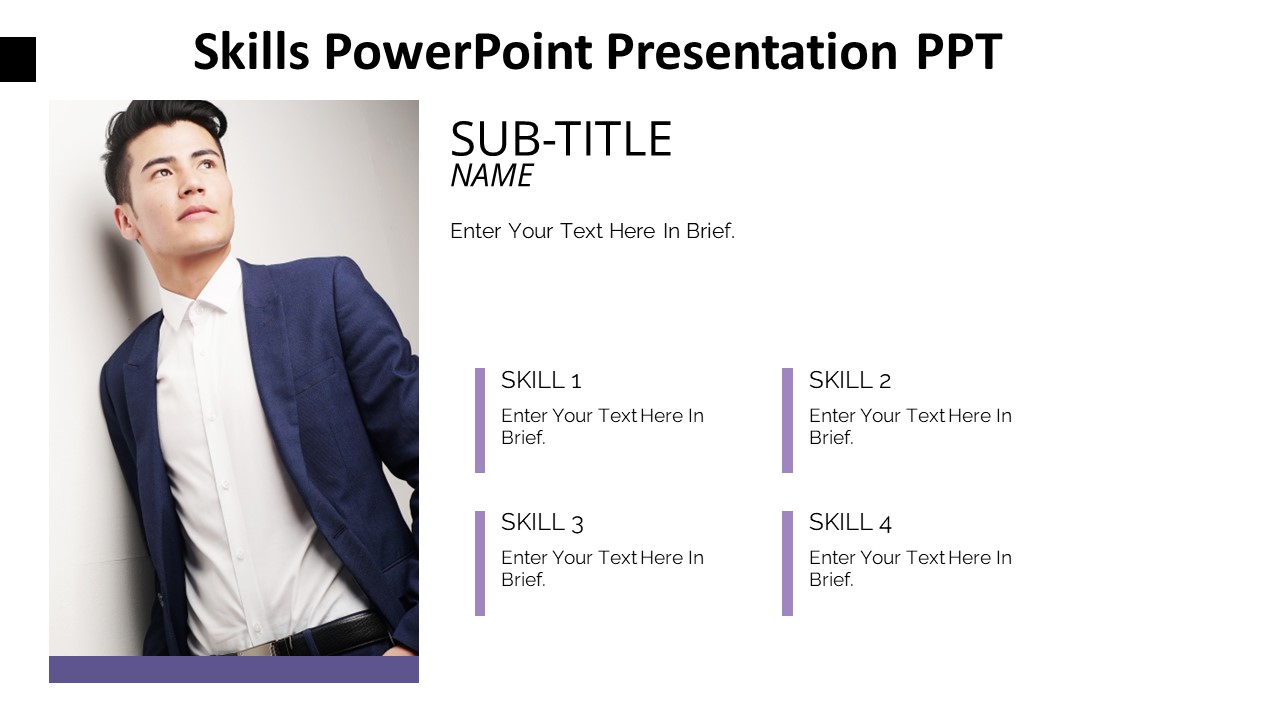 Skills PowerPoint Presentation PPT

SUB-TITLE
NAME

Enter Your Text Here In Brief.

SKILL 1
Enter Your Text Here In Brief.

SKILL 2
Enter Your Text Here In Brief.

SKILL 3
Enter Your Text Here In Brief.

SKILL 4
Enter Your Text Here In Brief.